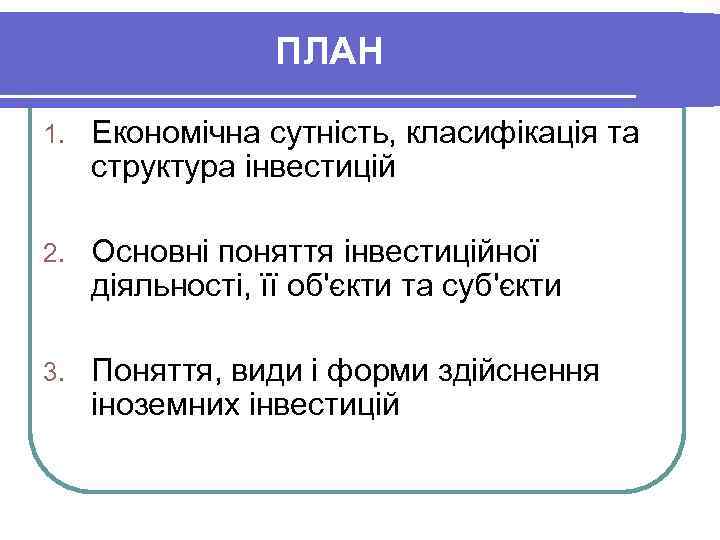 ПЛАН

1. Економічна сутність, класифікація та структура інвестицій

2. Основні поняття інвестиційної діяльності, її об'єкти та суб'єкти

3. Поняття, види і форми здійснення іноземних інвестицій